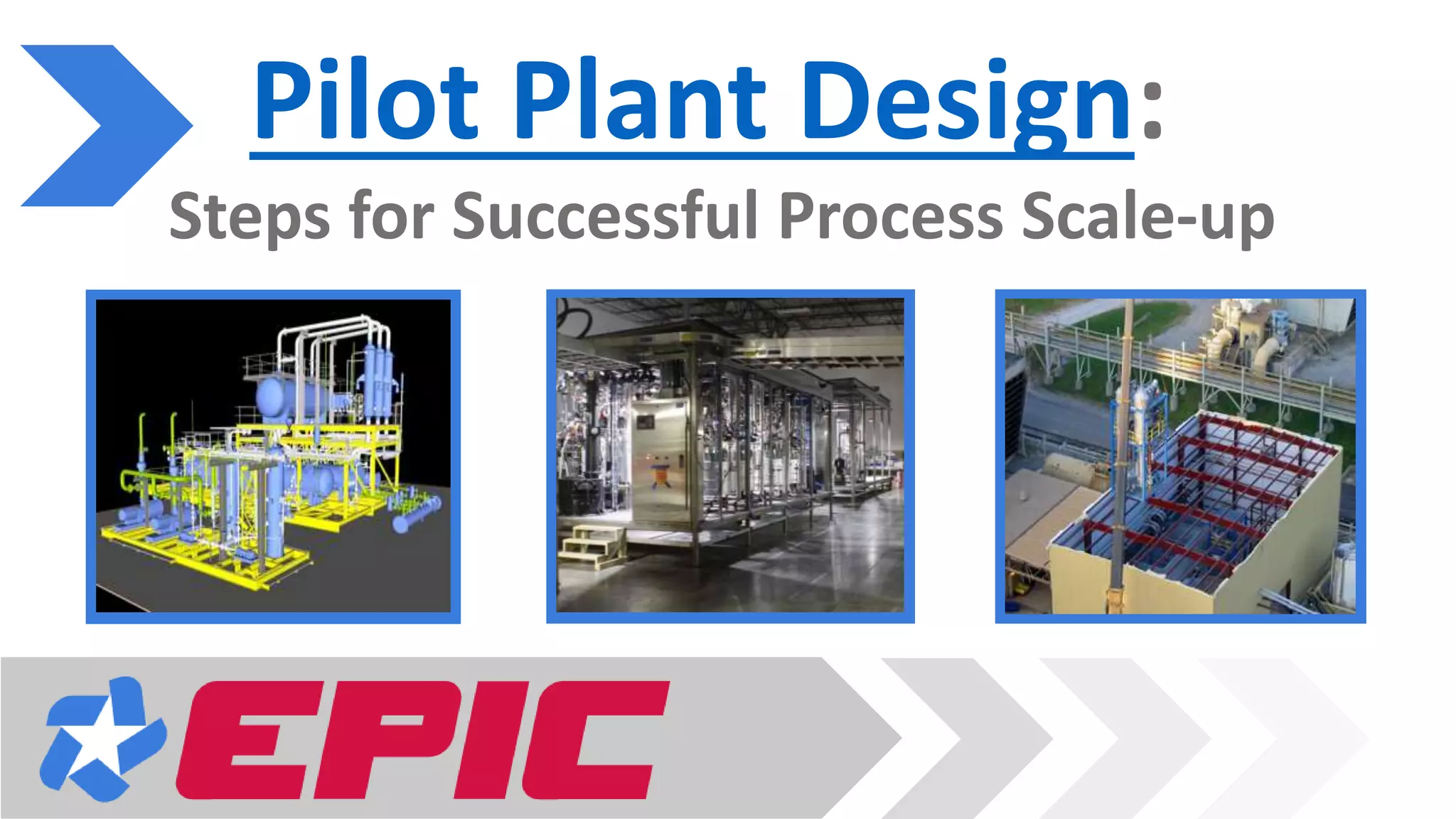 Pilot Plant Design:

Steps for Successful Process Scale-up

EPIC